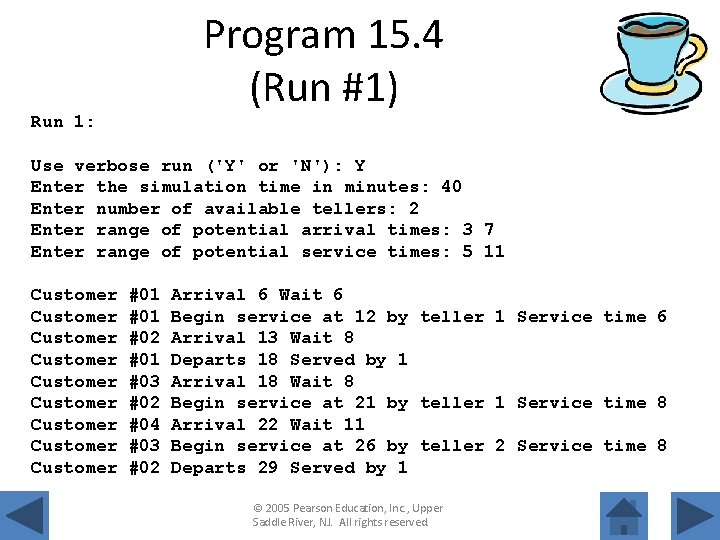 Program 15.4
(Run #1)

Run 1:

Use verbose run ('Y' or 'N'): Y
Enter the simulation time in minutes: 40
Enter number of available tellers: 2
Enter range of potential arrival times: 3 7
Enter range of potential service times: 5 11

Customer #01 Arrival 6 Wait 6
Customer #01 Begin service at 12 by teller 1 Service time 6
Customer #02 Arrival 13 Wait 8
Customer #01 Departs 18 Served by 1
Customer #03 Arrival 18 Wait 8
Customer #02 Begin service at 21 by teller 1 Service time 8
Customer #04 Arrival 22 Wait 11
Customer #03 Begin service at 26 by teller 2 Service time 8
Customer #02 Departs 29 Served by 1

© 2005 Pearson Education, Inc., Upper Saddle River, NJ. All rights reserved